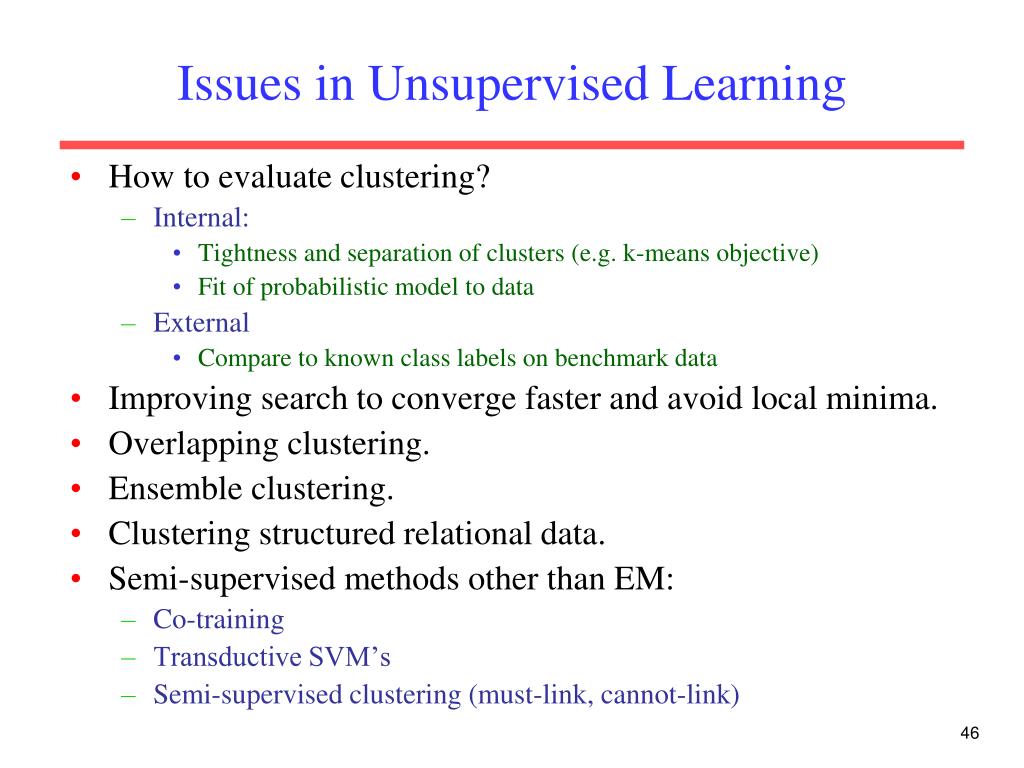 Issues in Unsupervised Learning

• How to evaluate clustering?
  – Internal:
    • Tightness and separation of clusters (e.g. k-means objective)
    • Fit of probabilistic model to data
  – External
    • Compare to known class labels on benchmark data
• Improving search to converge faster and avoid local minima.
• Overlapping clustering.
• Ensemble clustering.
• Clustering structured relational data.
• Semi-supervised methods other than EM:
  – Co-training
  – Transductive SVM's
  – Semi-supervised clustering (must-link, cannot-link)

46